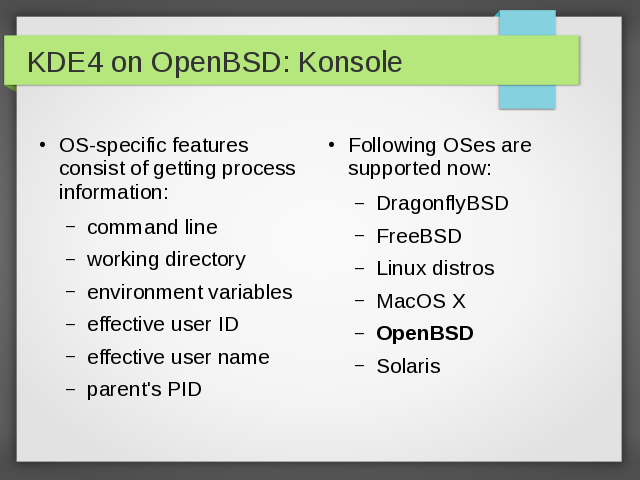 KDE4 on OpenBSD: Konsole

• OS-specific features consist of getting process information:
– command line
– working directory
– environment variables
– effective user ID
– effective user name
– parent's PID

• Following OSes are supported now:
– DragonflyBSD
– FreeBSD
– Linux distros
– MacOS X
– **OpenBSD**
– Solaris